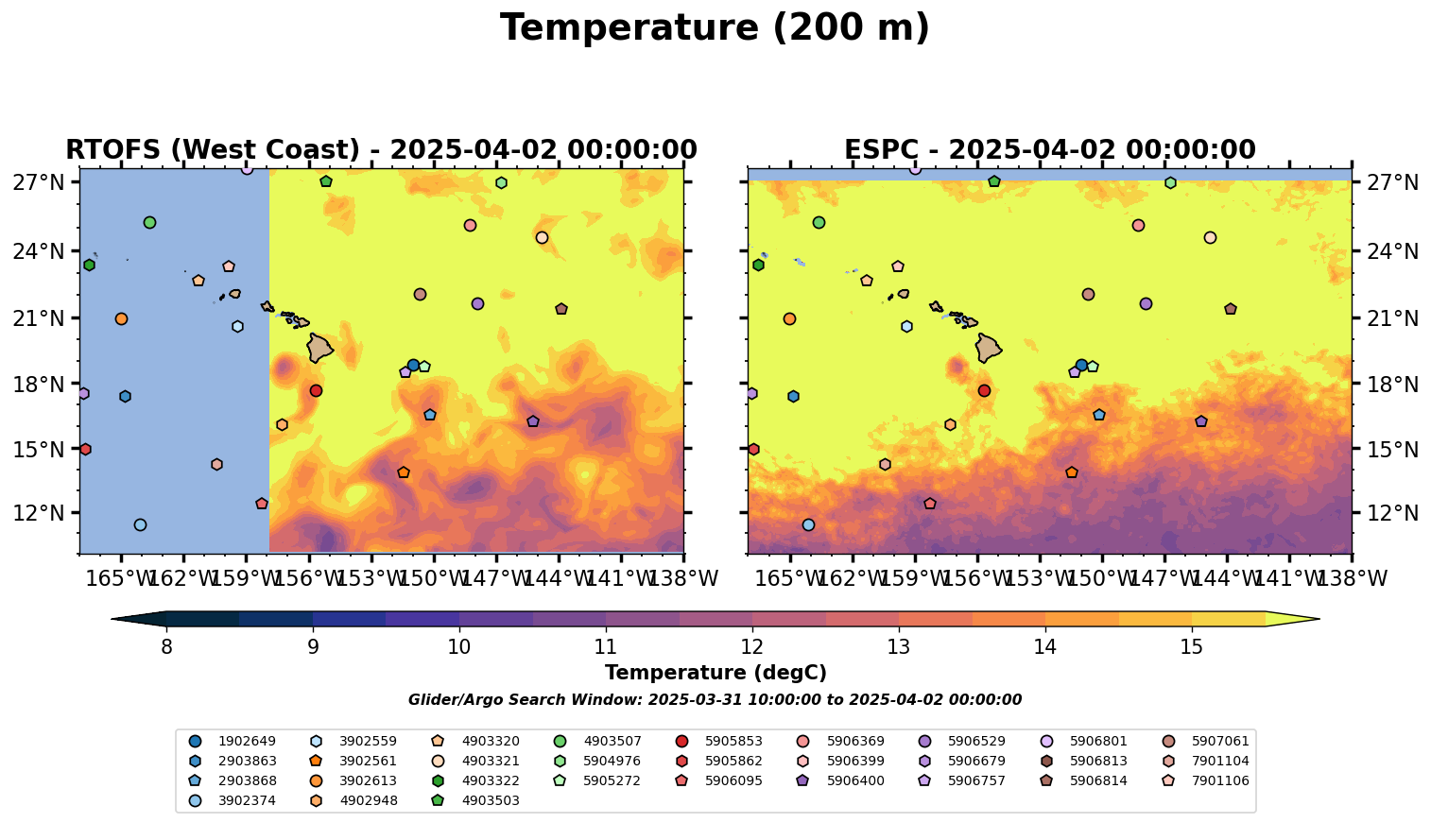 Temperature (200 m)

RTOFS (West Coast) - 2025-04-02 00:00:00

27°N
24°N
21°N
18°N
15°N
12°N

165°W 162°W 159°W 156°W 153°W 150°W 147°W 144°W 141°W 138°W

ESPC - 2025-04-02 00:00:00

27°N
24°N
21°N
18°N
15°N
12°N

165°W 162°W 159°W 156°W 153°W 150°W 147°W 144°W 141°W 138°W

8 9 10 11 12 13 14 15

Temperature (degC)

Glider/Argo Search Window: 2025-03-31 10:00:00 to 2025-04-02 00:00:00

1902649
2903863
2903868
3902374
3902559
3902561
3902613
4902948
4903320
4903321
4903322
4903503
4903507
5904976
5905272
5905853
5905862
5906095
5906369
5906399
5906400
5906529
5906679
5906757
5906801
5906813
5906814
5907061
7901104
7901106